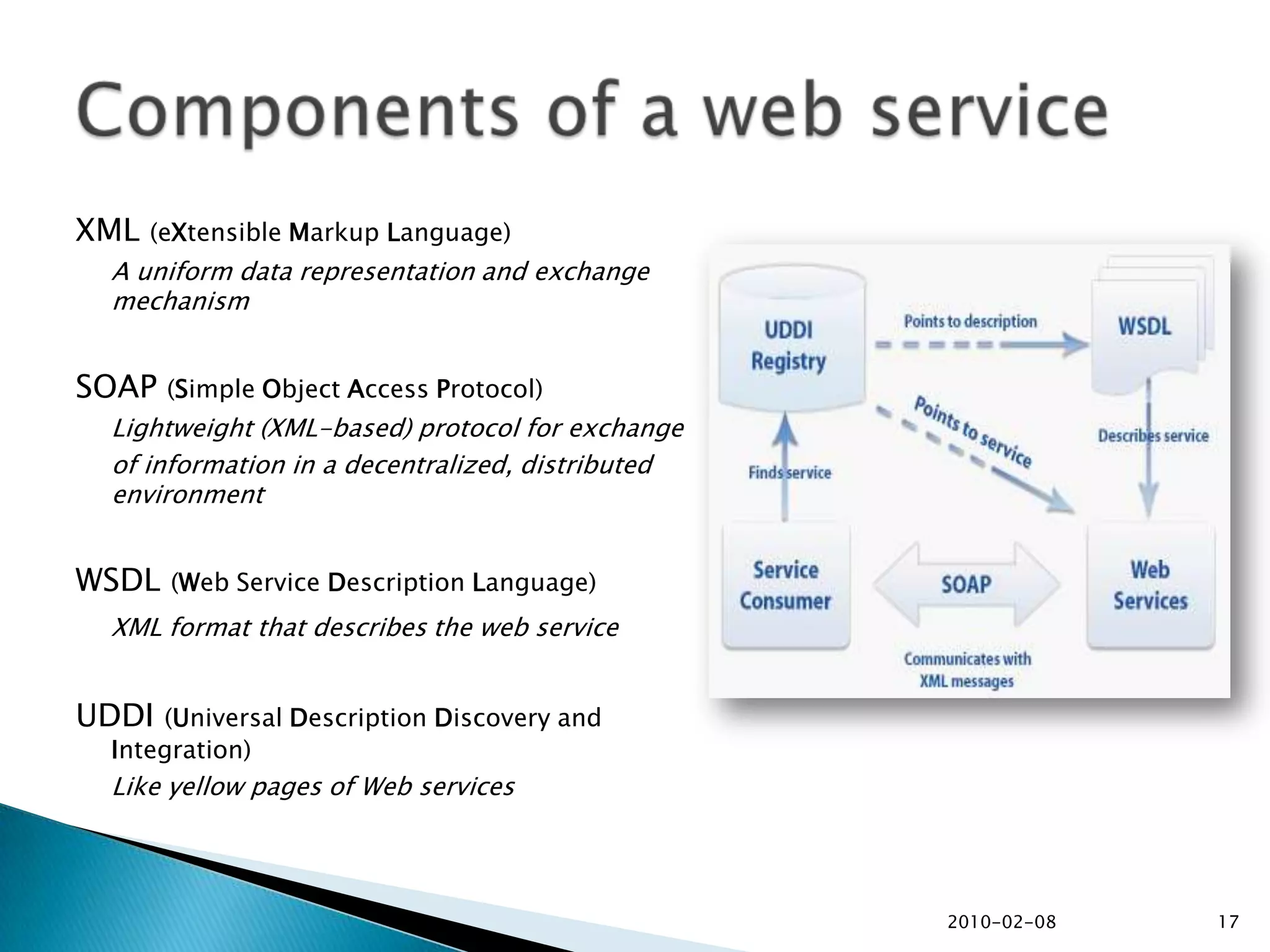 Components of a web service

XML (eXtensible Markup Language)

A uniform data representation and exchange mechanism

SOAP (Simple Object Access Protocol)

Lightweight (XML-based) protocol for exchange of information in a decentralized, distributed environment

WSDL (Web Service Description Language)

XML format that describes the web service

UDDI (Universal Description Discovery and Integration)

Like yellow pages of Web services

UDDI Registry

Points to description

WSDL

Points to service

Describes service

Finds service

Service Consumer

SOAP

Web Services

Communicates with XML messages

2010-02-08

17